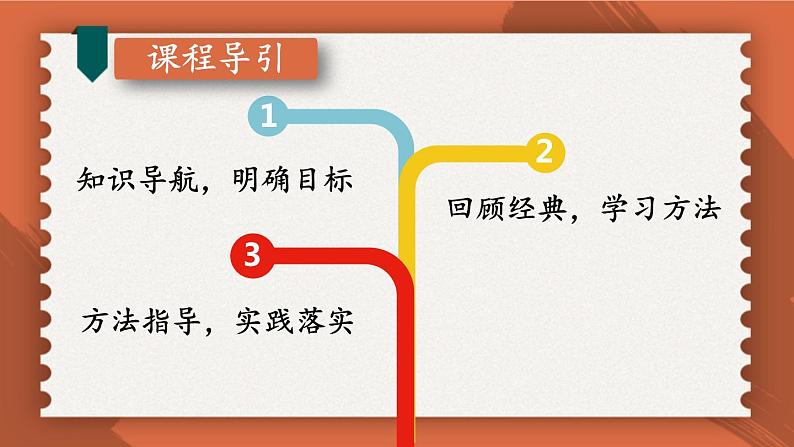 课程导引

1

知识导航，明确目标

2

回顾经典，学习方法

3

方法指导，实践落实